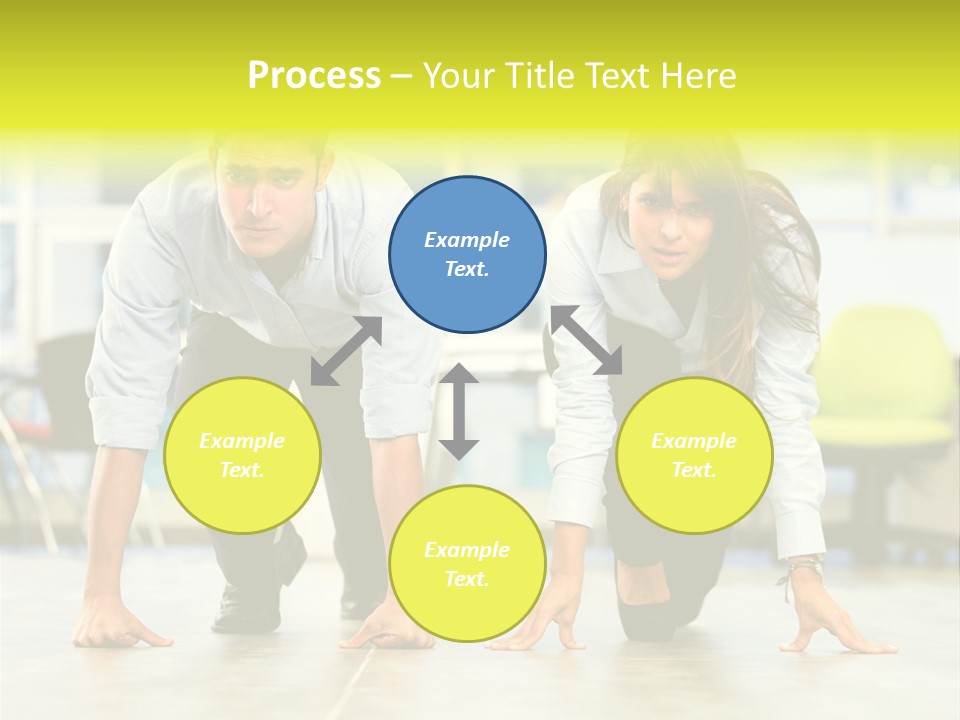 Process – Your Title Text Here

Example Text.

Example Text.

Example Text.

Example Text.